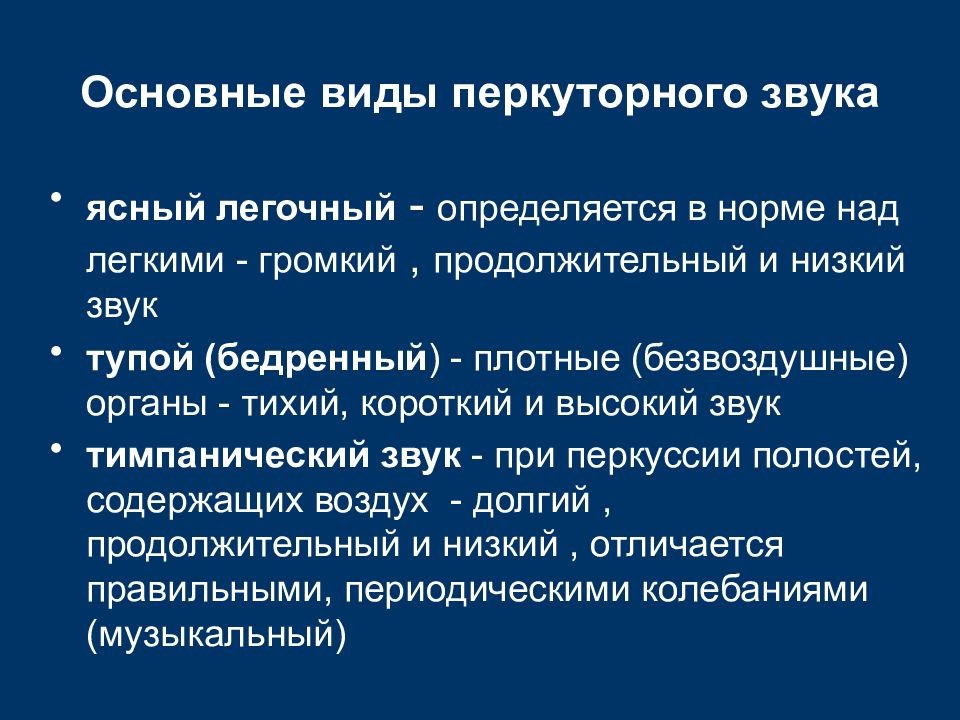 Основные виды перкуторного звука

• ясный легочный - определяется в норме над легкими - громкий , продолжительный и низкий звук
• тупой (бедренный) - плотные (безвоздушные) органы - тихий, короткий и высокий звук
• тимпанический звук - при перкуссии полостей, содержащих воздух - долгий , продолжительный и низкий , отличается правильными, периодическими колебаниями (музыкальный)